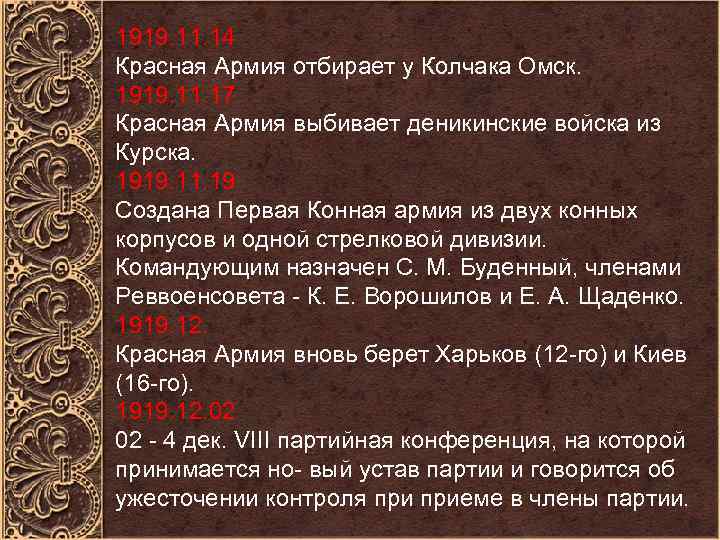 1919.11.14
Красная Армия отбирает у Колчака Омск.
1919.11.17
Красная Армия выбивает деникинские войска из Курска.
1919.11.19
Создана Первая Конная армия из двух конных корпусов и одной стрелковой дивизии. Командующим назначен С. М. Буденный, членами Реввоенсовета - К. Е. Ворошилов и Е. А. Щаденко.
1919.12.
Красная Армия вновь берет Харьков (12-го) и Киев (16-го).
1919.12.02
02 - 4 дек. VIII партийная конференция, на которой принимается но- вый устав партии и говорится об ужесточении контроля при приеме в члены партии.